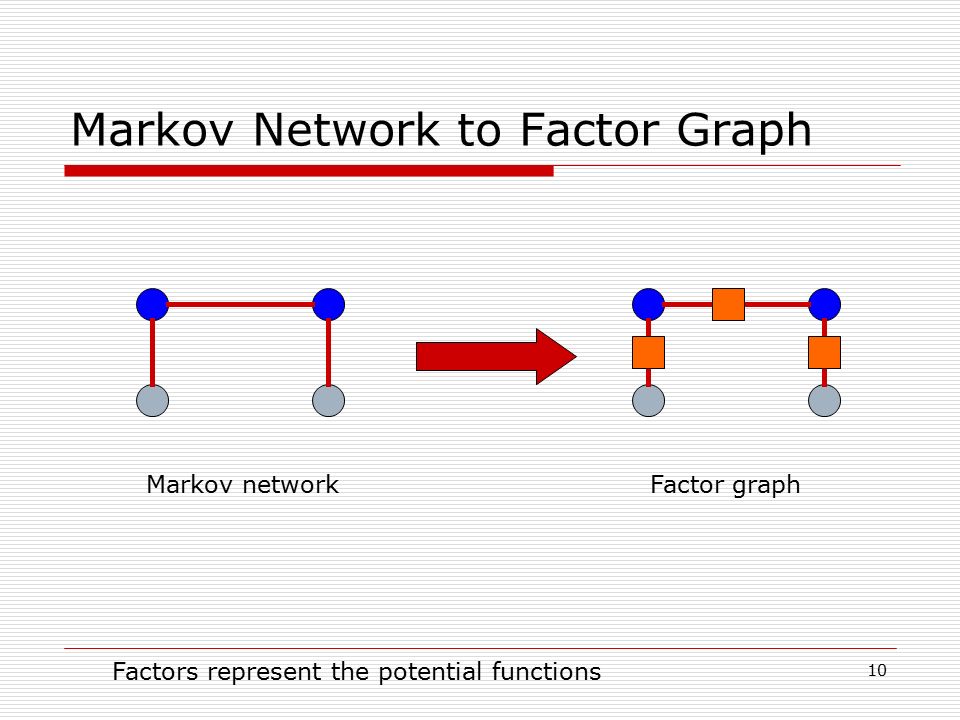 Markov Network to Factor Graph

Markov network

Factor graph

Factors represent the potential functions

10